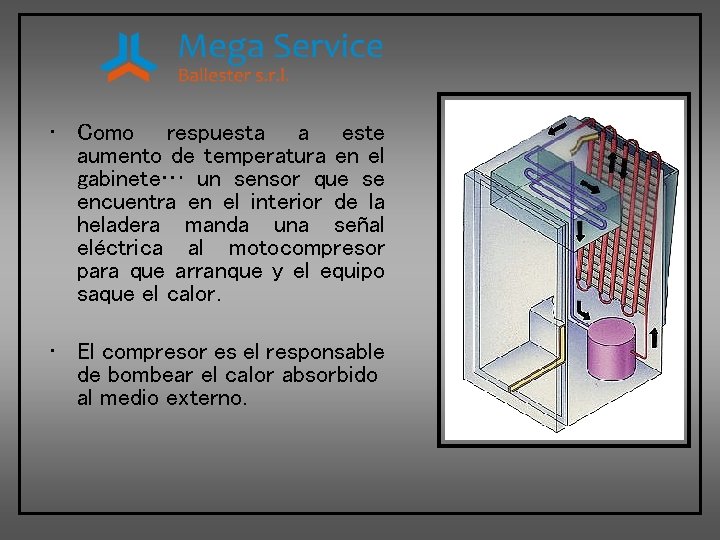 Mega Service
Ballester s.r.l.

• Como respuesta a este aumento de temperatura en el gabinete… un sensor que se encuentra en el interior de la heladera manda una señal eléctrica al motocompresor para que arranque y el equipo saque el calor.

• El compresor es el responsable de bombear el calor absorbido al medio externo.